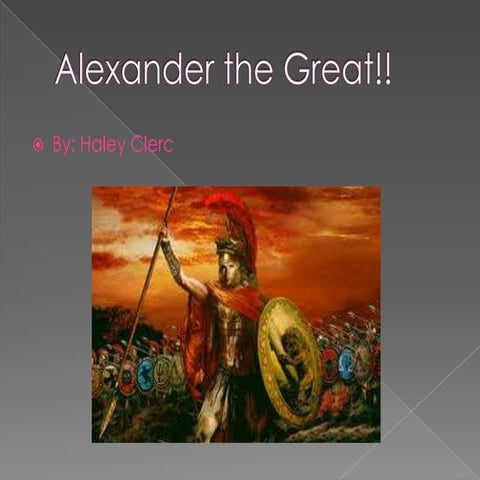 Alexander the Great!!

By: Haley Clerc